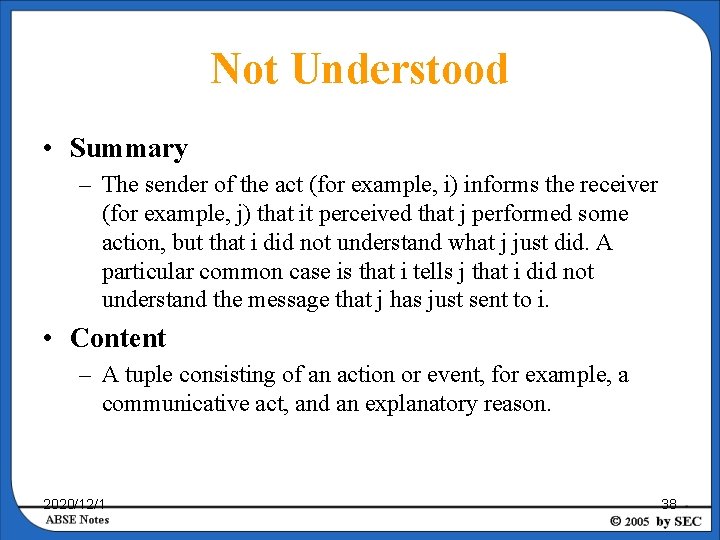 Not Understood

• Summary
– The sender of the act (for example, i) informs the receiver (for example, j) that it perceived that j performed some action, but that i did not understand what j just did. A particular common case is that i tells j that i did not understand the message that j has just sent to i.

• Content
– A tuple consisting of an action or event, for example, a communicative act, and an explanatory reason.

2020/12/1
38
ABSE Notes
© 2005 by SEC